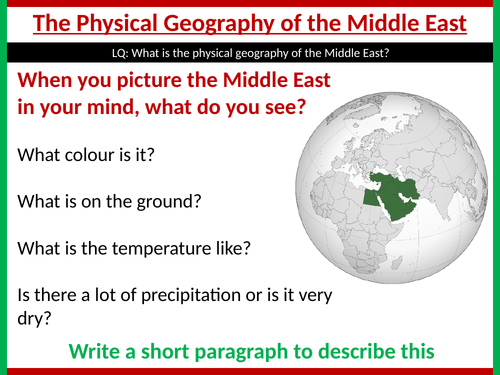 The Physical Geography of the Middle East

LQ: What is the physical geography of the Middle East?

When you picture the Middle East in your mind, what do you see?

What colour is it?

What is on the ground?

What is the temperature like?

Is there a lot of precipitation or is it very dry?

Write a short paragraph to describe this